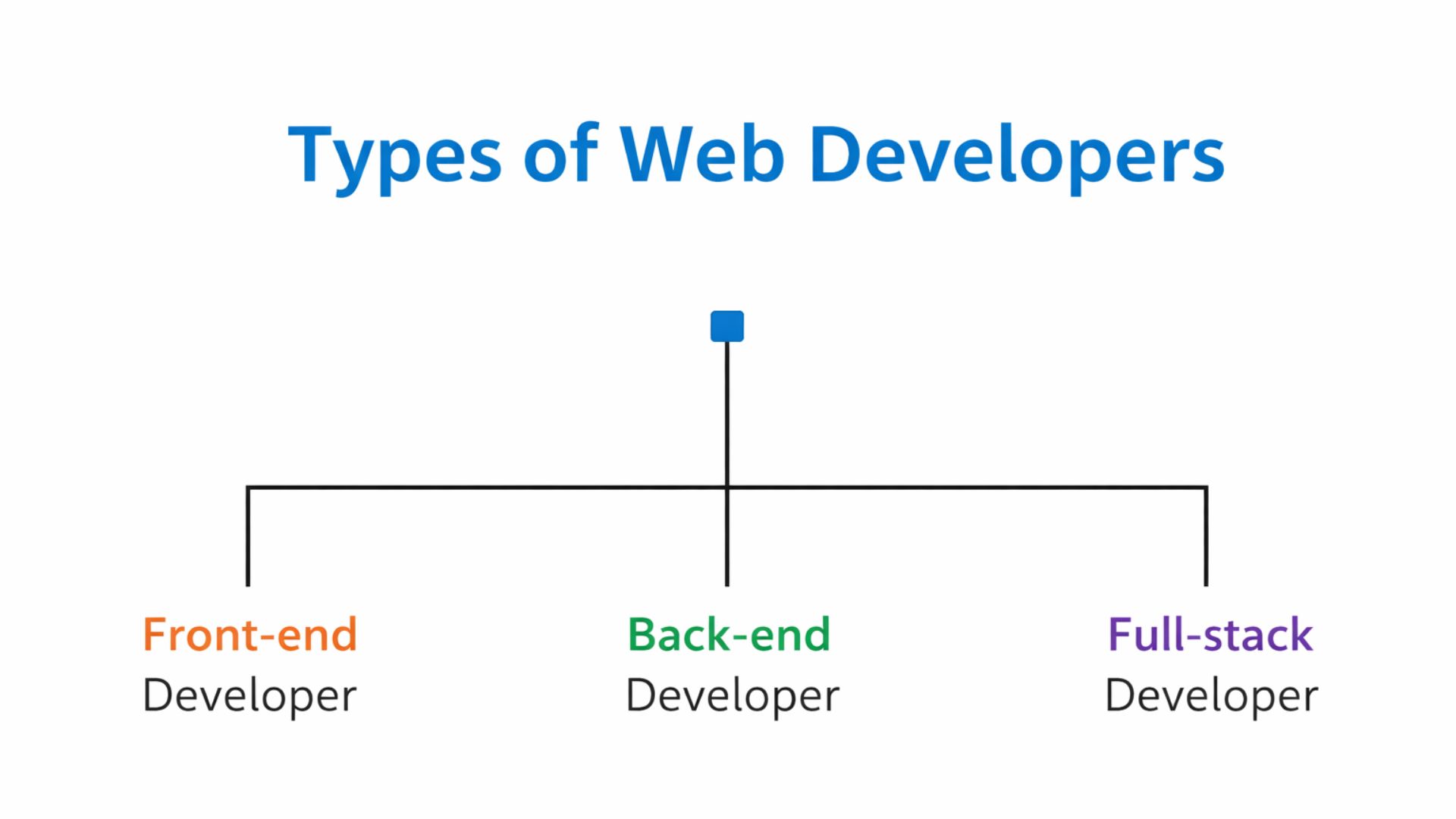 Types of Web Developers

Front-end Developer

Back-end Developer

Full-stack Developer